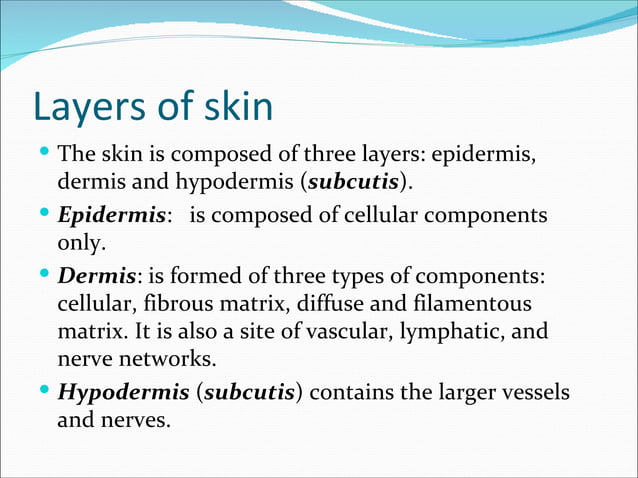 Layers of skin

- The skin is composed of three layers: epidermis, dermis and hypodermis (subcutis).
- Epidermis: is composed of cellular components only.
- Dermis: is formed of three types of components: cellular, fibrous matrix, diffuse and filamentous matrix. It is also a site of vascular, lymphatic, and nerve networks.
- Hypodermis (subcutis) contains the larger vessels and nerves.